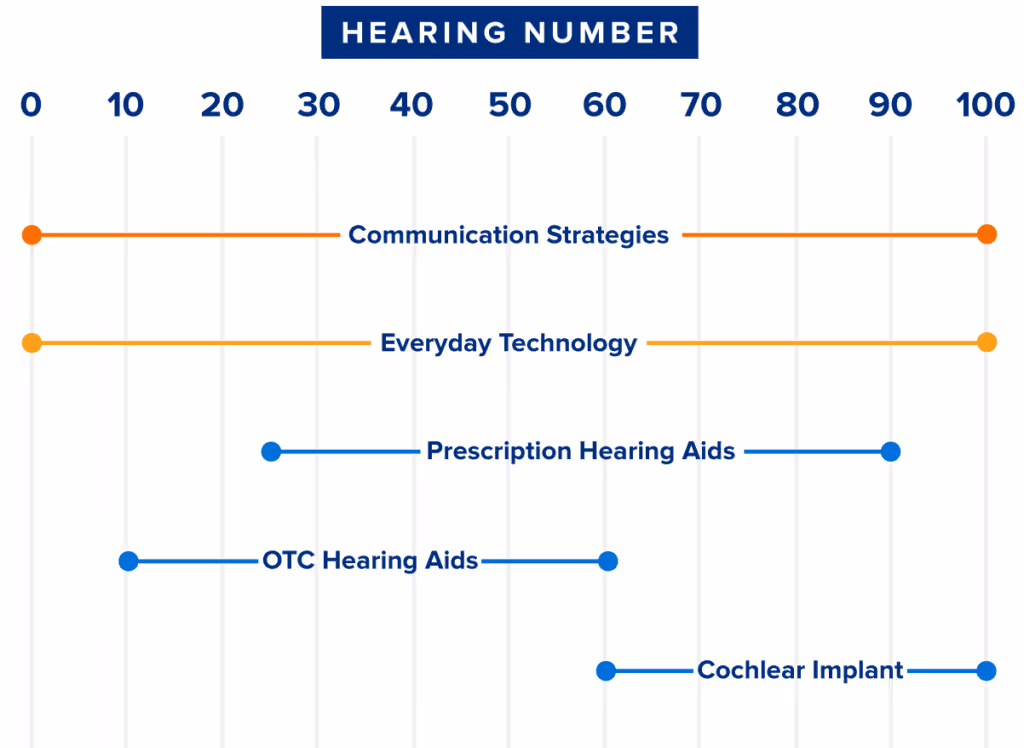 HEARING NUMBER

0 10 20 30 40 50 60 70 80 90 100

Communication Strategies

Everyday Technology

Prescription Hearing Aids

OTC Hearing Aids

Cochlear Implant